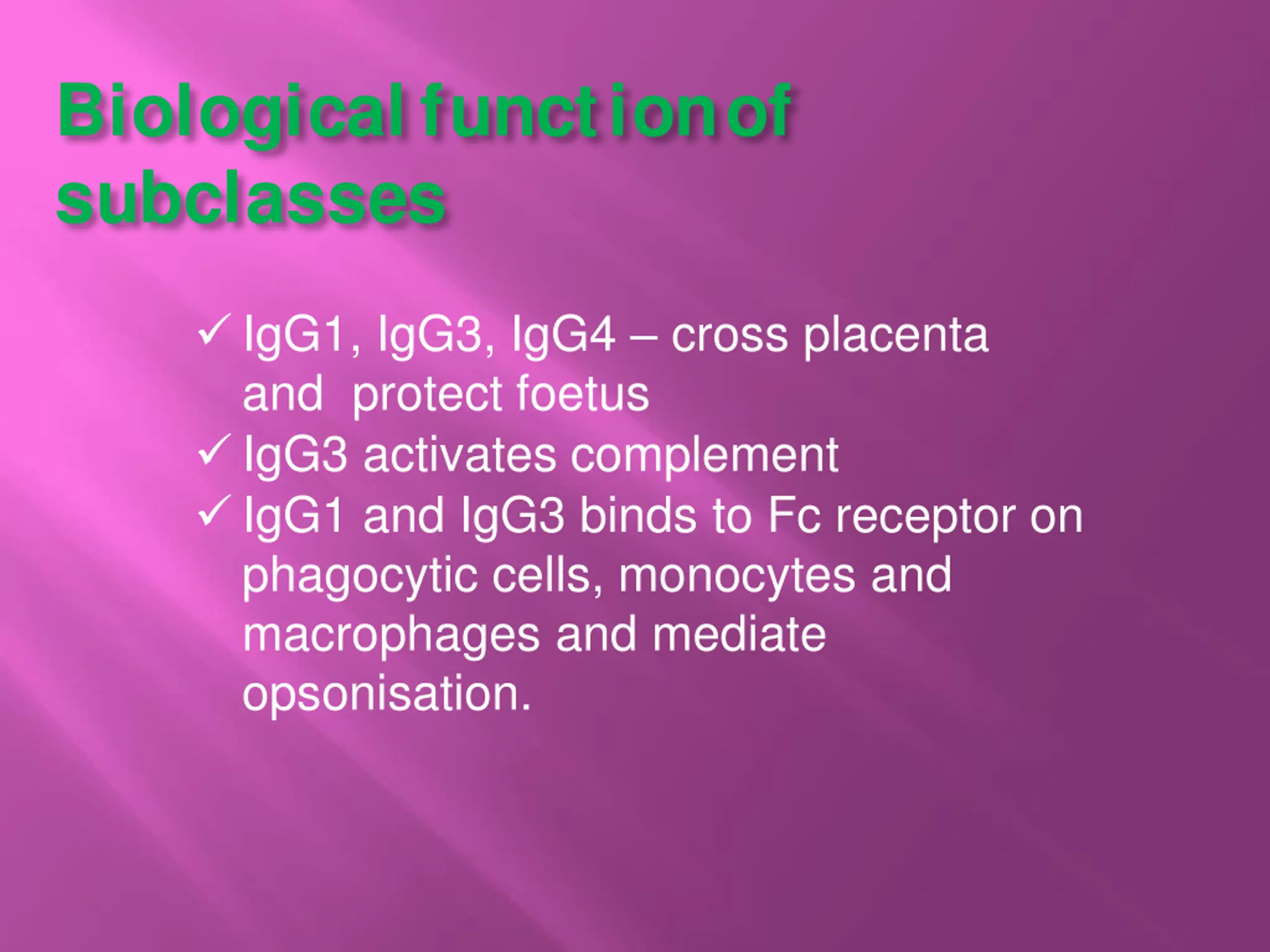 Biological function of subclasses

✓ IgG1, IgG3, IgG4 – cross placenta and protect foetus
✓ IgG3 activates complement
✓ IgG1 and IgG3 binds to Fc receptor on phagocytic cells, monocytes and macrophages and mediate opsonisation.